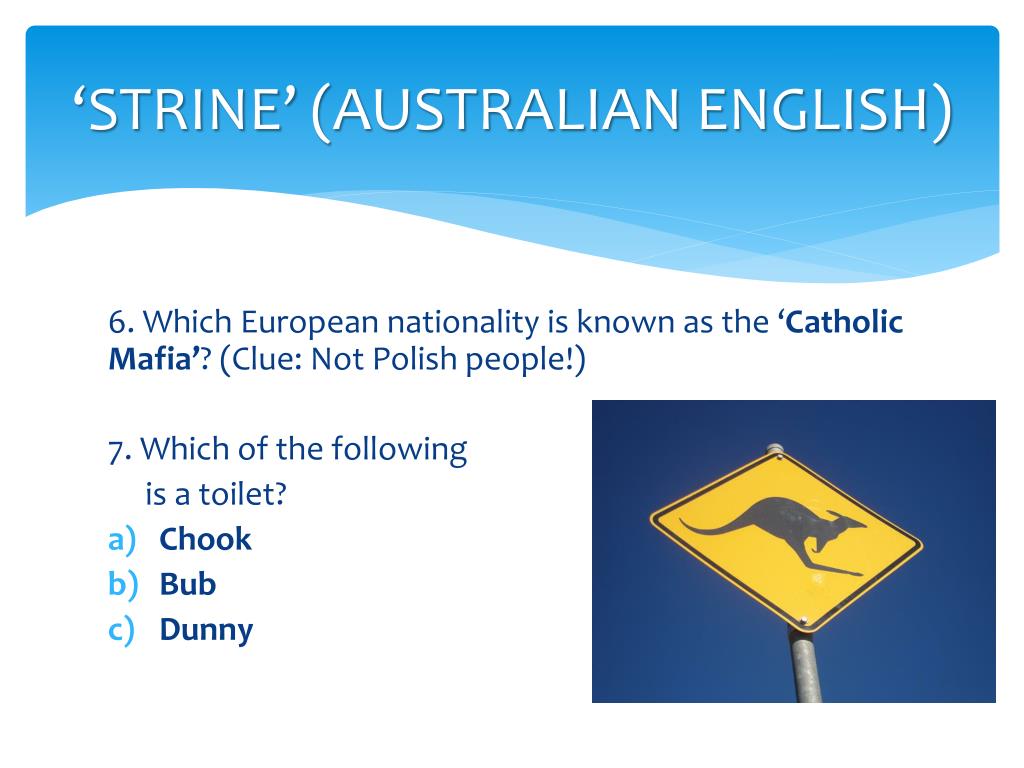 ‘STRINE’ (AUSTRALIAN ENGLISH)

6. Which European nationality is known as the ‘Catholic Mafia’? (Clue: Not Polish people!)

7. Which of the following is a toilet?
a) Chook
b) Bub
c) Dunny